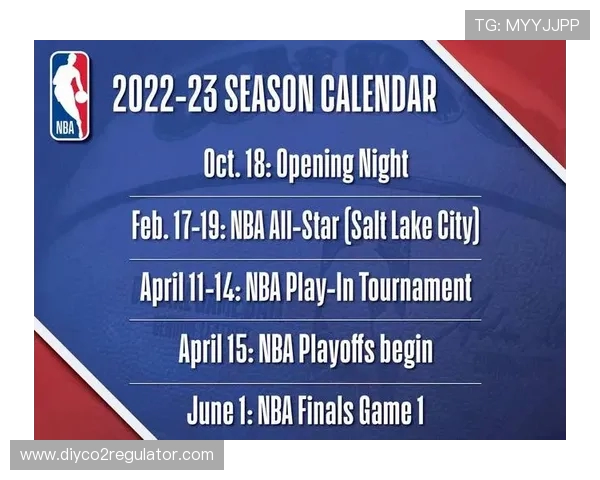 TG: MYYJJPP

NBA

2022-23 SEASON CALENDAR

Oct. 18: Opening Night

Feb. 17-19: NBA All-Star (Salt Lake City)

April 11-14: NBA Play-In Tournament

April 15: NBA Playoffs begin

June 1: NBA Finals Game 1

www.diyco2regulator.com